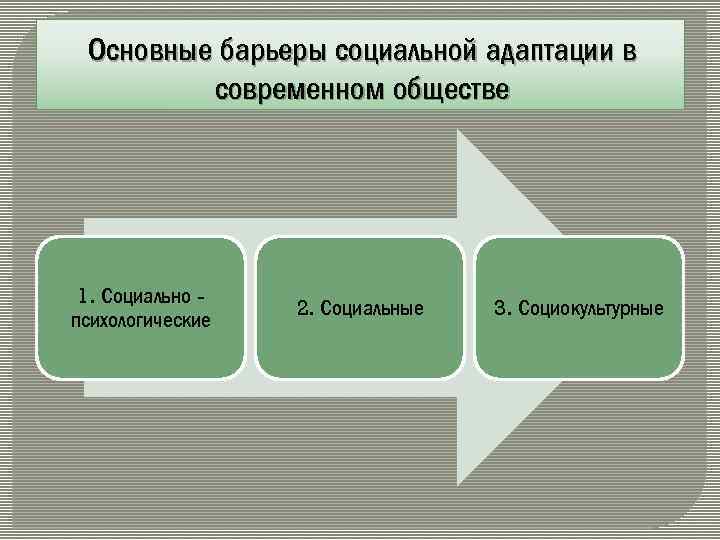 Основные барьеры социальной адаптации в современном обществе

1. Социально - психологические

2. Социальные

3. Социокультурные